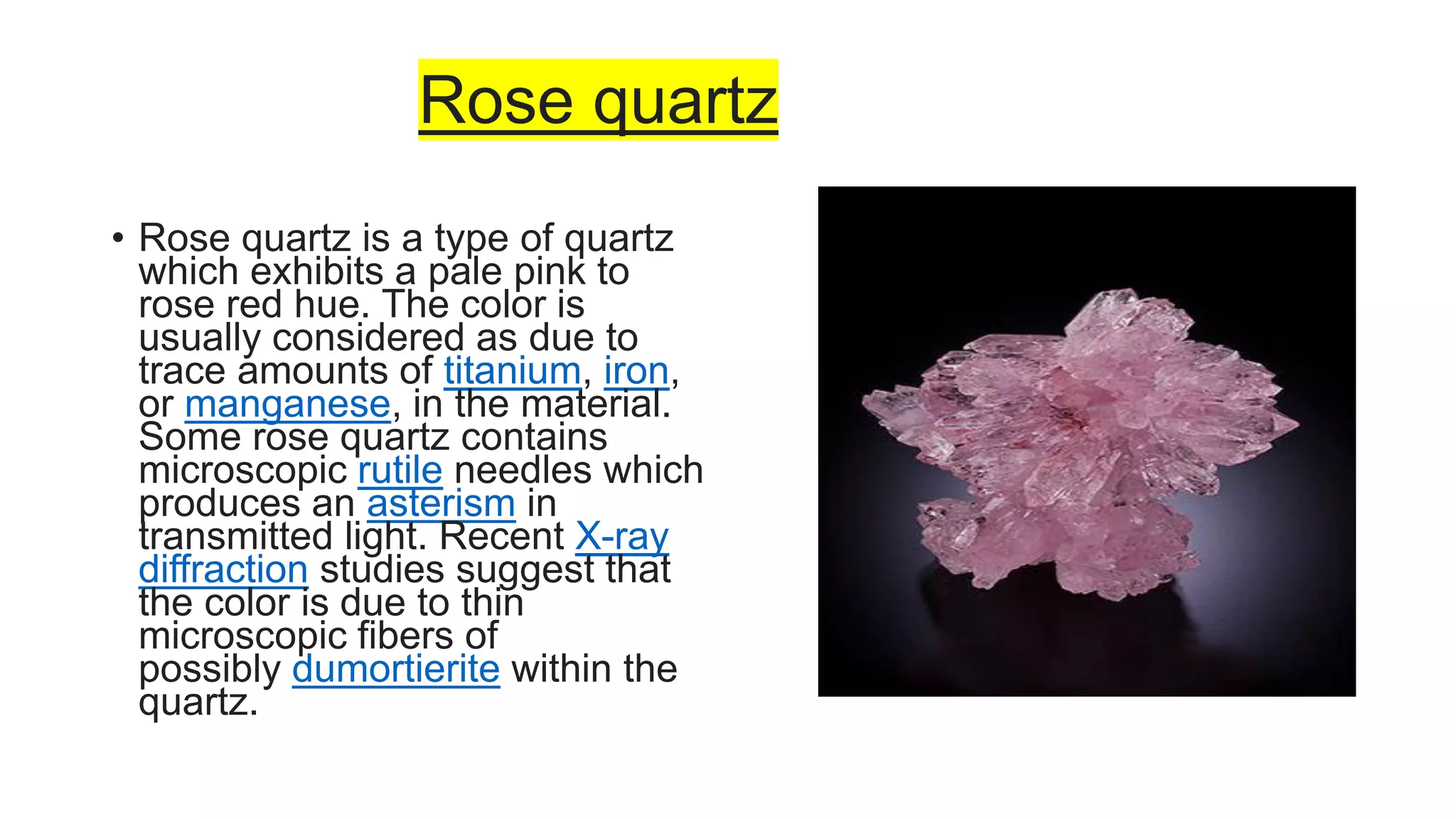 Rose quartz

• Rose quartz is a type of quartz which exhibits a pale pink to rose red hue. The color is usually considered as due to trace amounts of titanium, iron, or manganese, in the material. Some rose quartz contains microscopic rutile needles which produces an asterism in transmitted light. Recent X-ray diffraction studies suggest that the color is due to thin microscopic fibers of possibly dumortierite within the quartz.